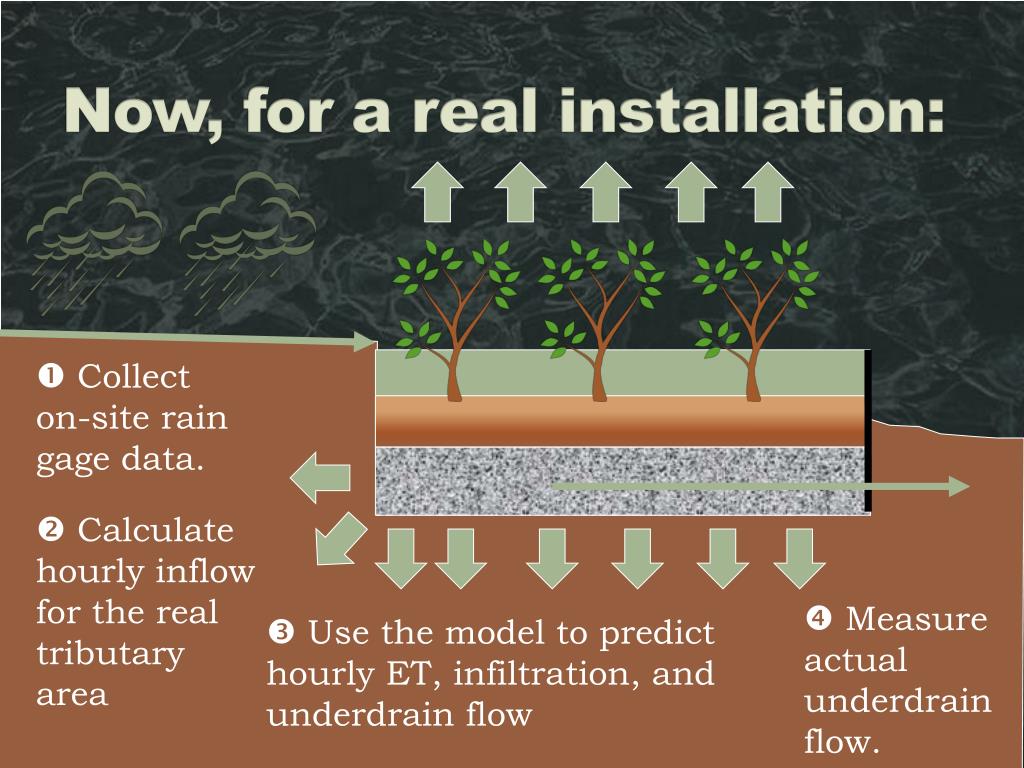 Now, for a real installation:

❶ Collect on-site rain gage data.

❷ Calculate hourly inflow for the real tributary area

❸ Use the model to predict hourly ET, infiltration, and underdrain flow

❹ Measure actual underdrain flow.